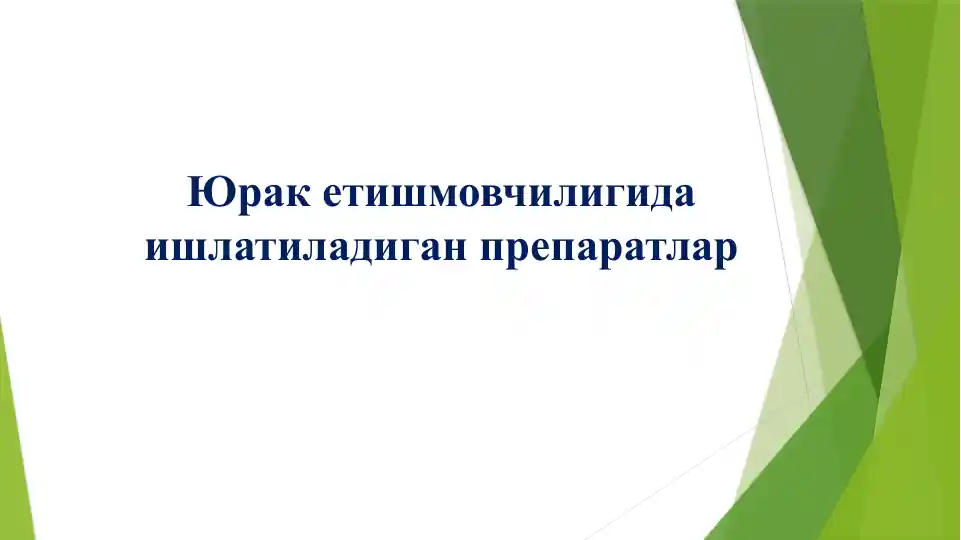 Юрак етишмовчилигида ишлатиладиган препаратлар